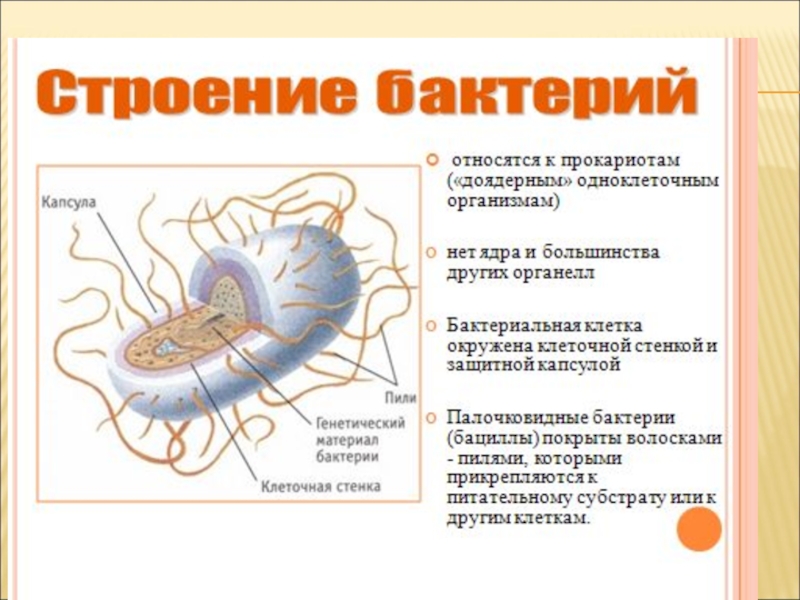 Строение бактерий

Капсула

Пили

Генетический материал бактерии

Клеточная стенка

относятся к прокариотам («доядерным» одноклеточным организмам)

нет ядра и большинства других органелл

Бактериальная клетка окружена клеточной стенкой и защитной капсулой

Палочковидные бактерии (бациллы) покрыты волосками - пилями, которыми прикрепляются к питательному субстрату или к другим клеткам.